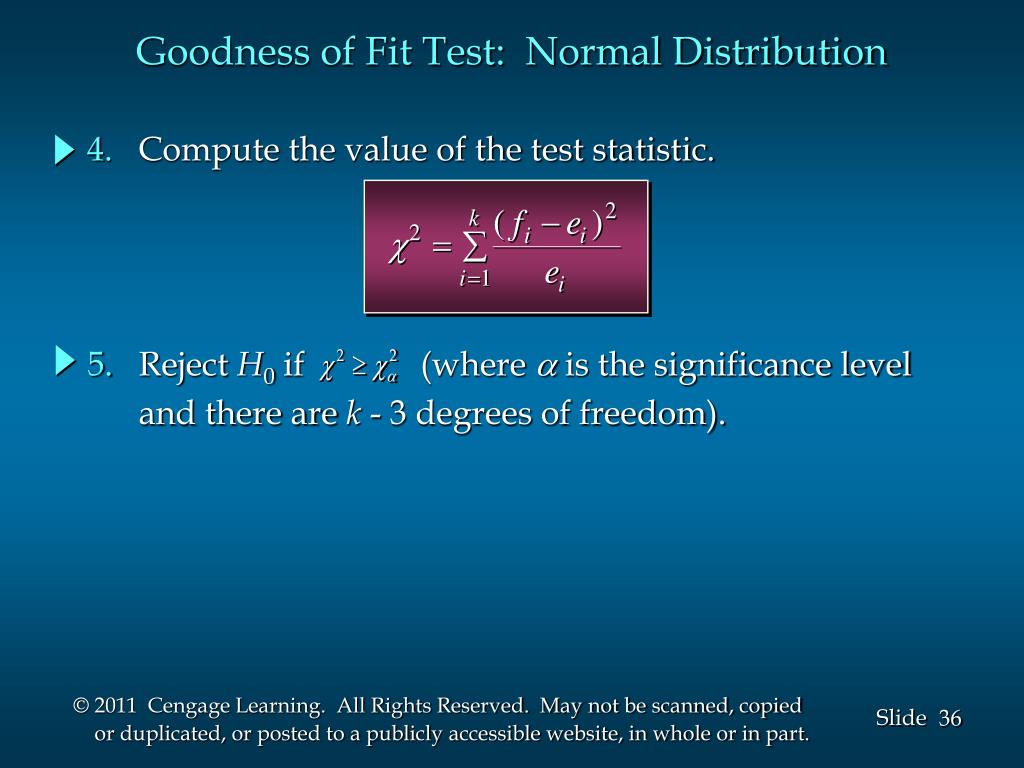 Goodness of Fit Test:  Normal Distribution

4. Compute the value of the test statistic.

$\chi^2 = \sum_{i=1}^{k} \frac{(f_i - e_i)^2}{e_i}$

5. Reject $H_0$ if $\chi^2 \geq \chi^2_\alpha$ (where $\alpha$ is the significance level and there are $k$ - 3 degrees of freedom).

© 2011  Cengage Learning.  All Rights Reserved.  May not be scanned, copied or duplicated, or posted to a publicly accessible website, in whole or in part.

Slide  36